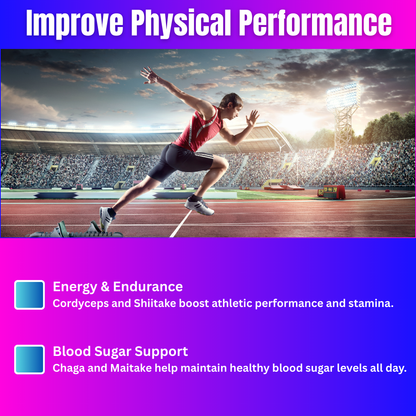 Improve Physical Performance

Energy & Endurance
Cordyceps and Shiitake boost athletic performance and stamina.

Blood Sugar Support
Chaga and Maitake help maintain healthy blood sugar levels all day.